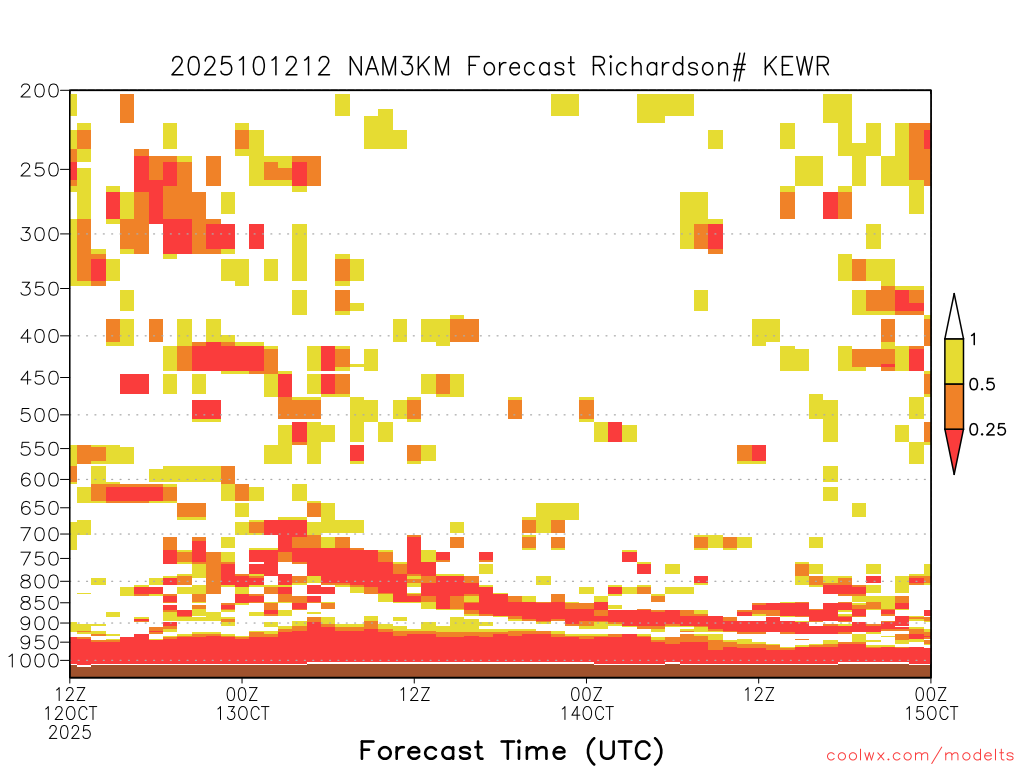 2025101212 NAM3KM Forecast Richardson# KEWR

200
250
300
350
400
450
500
550
600
650
700
750
800
850
900
950
1000

1
0.5
0.25

12Z 12OCT 2025
00Z 13OCT
12Z
00Z 14OCT
12Z
00Z 15OCT

Forecast Time (UTC)

coolwx.com/modelts